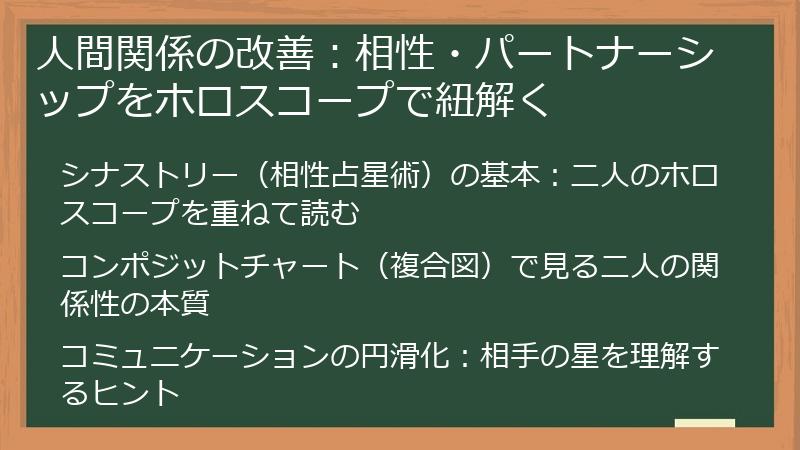 人間関係の改善：相性・パートナーシップをホロスコープで紐解く

シナストリー（相性占星術）の基本：二人のホロスコープを重ねて読む

コンポジットチャート（複合図）で見る二人の関係性の本質

コミュニケーションの円滑化：相手の星を理解するヒント